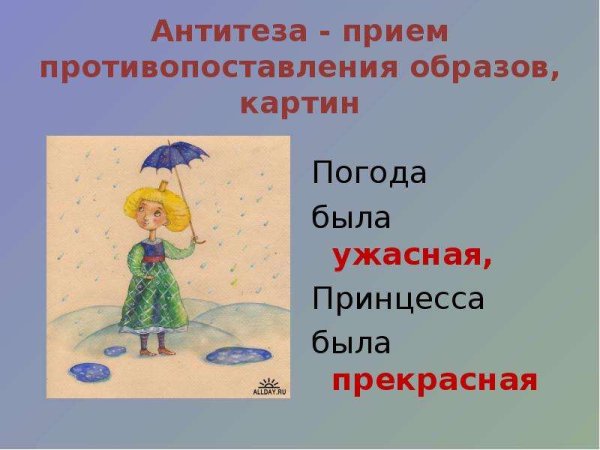 Антитеза - прием противопоставления образов, картин

ALLDAY.RU

Погода
была
ужасная,
Принцесса
была
прекрасная